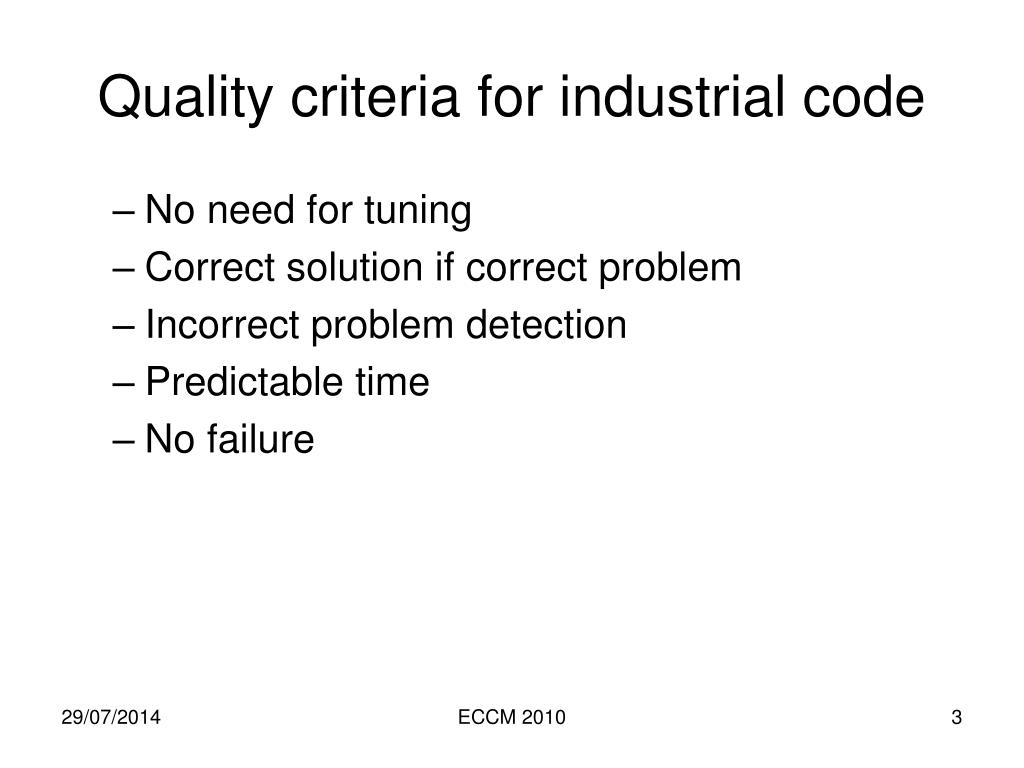 Quality criteria for industrial code

– No need for tuning
– Correct solution if correct problem
– Incorrect problem detection
– Predictable time
– No failure

29/07/2014
ECCM 2010
3